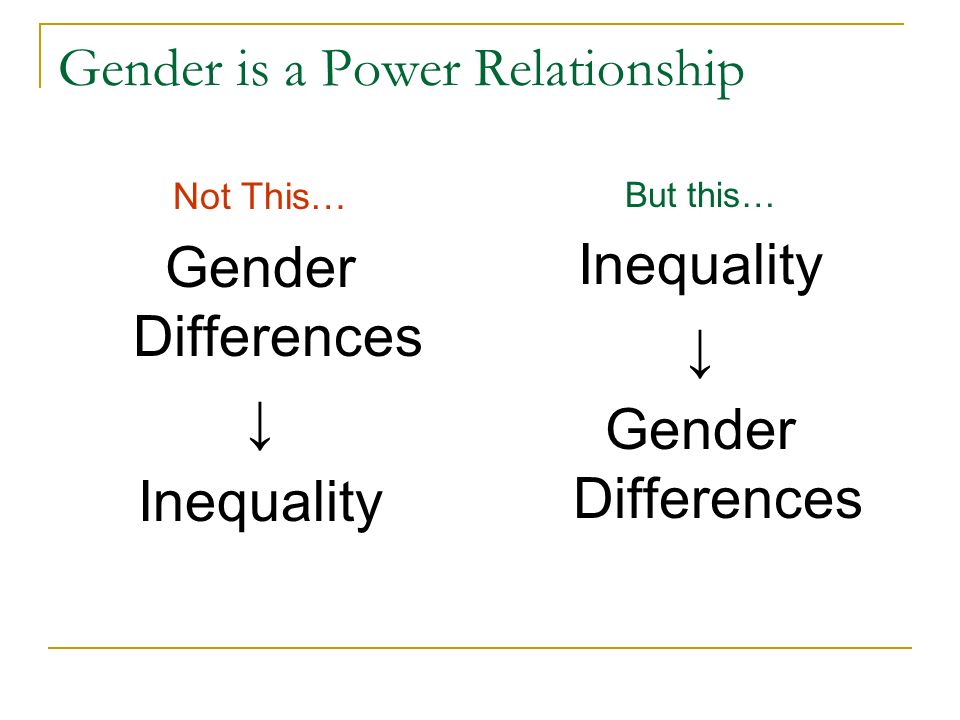 Gender is a Power Relationship

Not This…

Gender Differences

↓

Inequality

But this…

Inequality

↓

Gender Differences